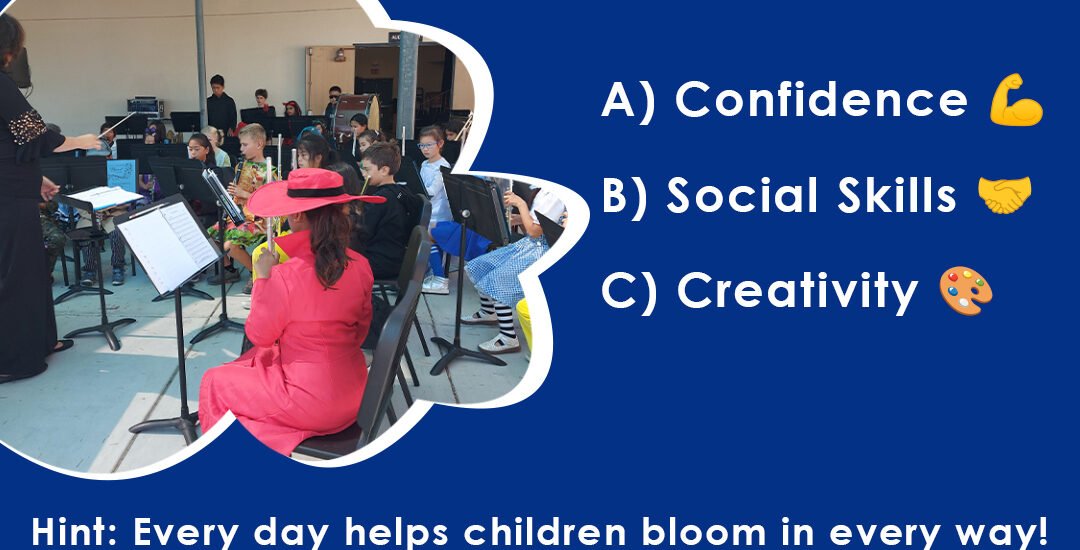 A) Confidence 💪

B) Social Skills 🤝

C) Creativity 🎨

Hint: Every day helps children bloom in every way!